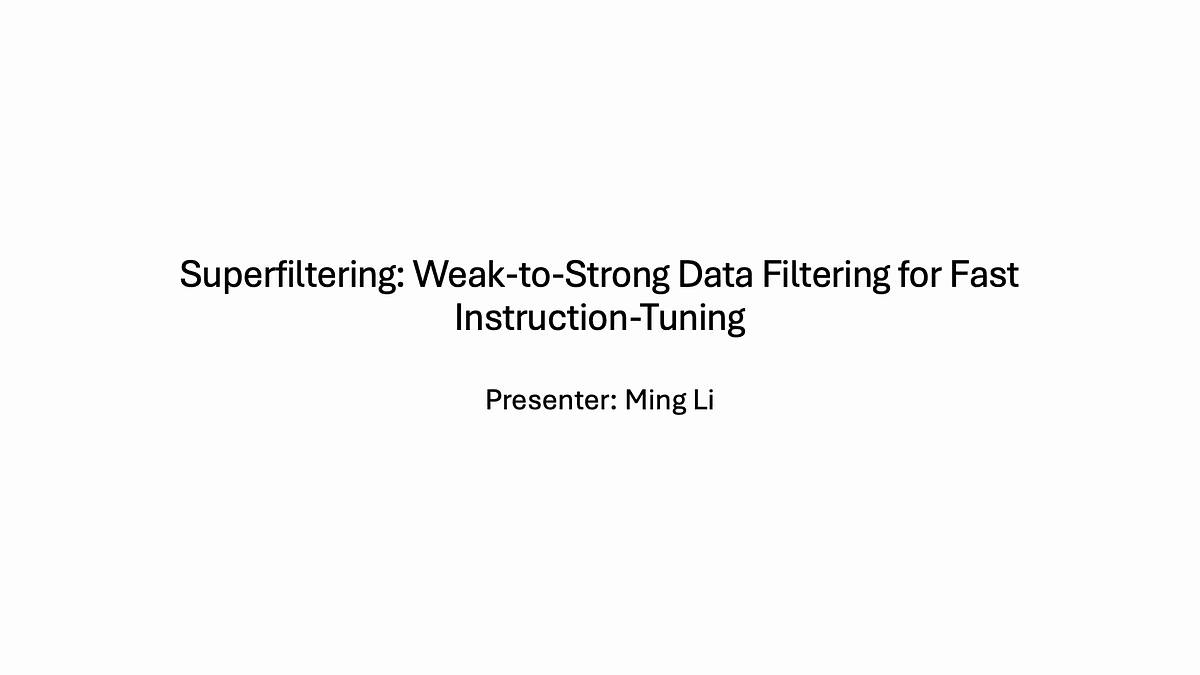 Superfiltering: Weak-to-Strong Data Filtering for Fast Instruction-Tuning

Presenter: Ming Li